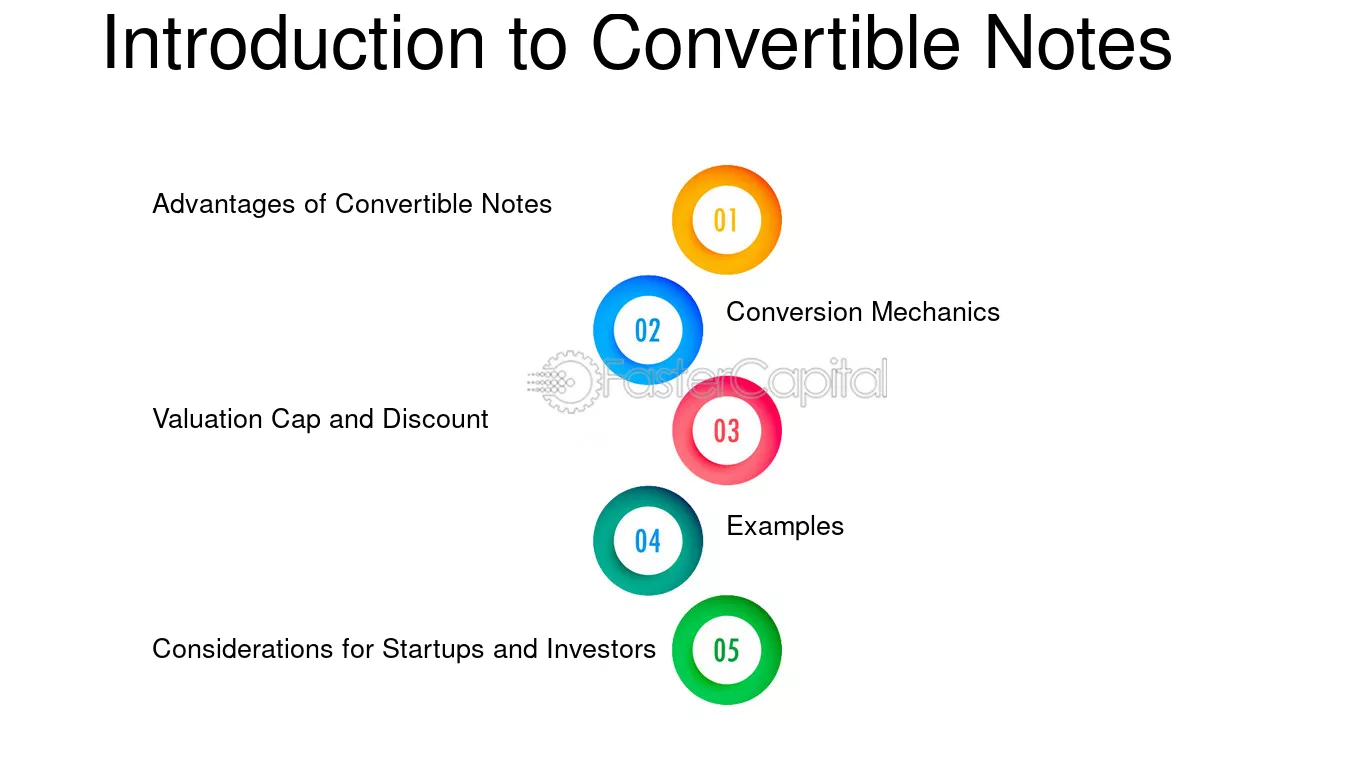 Introduction to Convertible Notes

Advantages of Convertible Notes

01

02

Conversion Mechanics

FasterCapital

Valuation Cap and Discount

03

04

Examples

Considerations for Startups and Investors

05